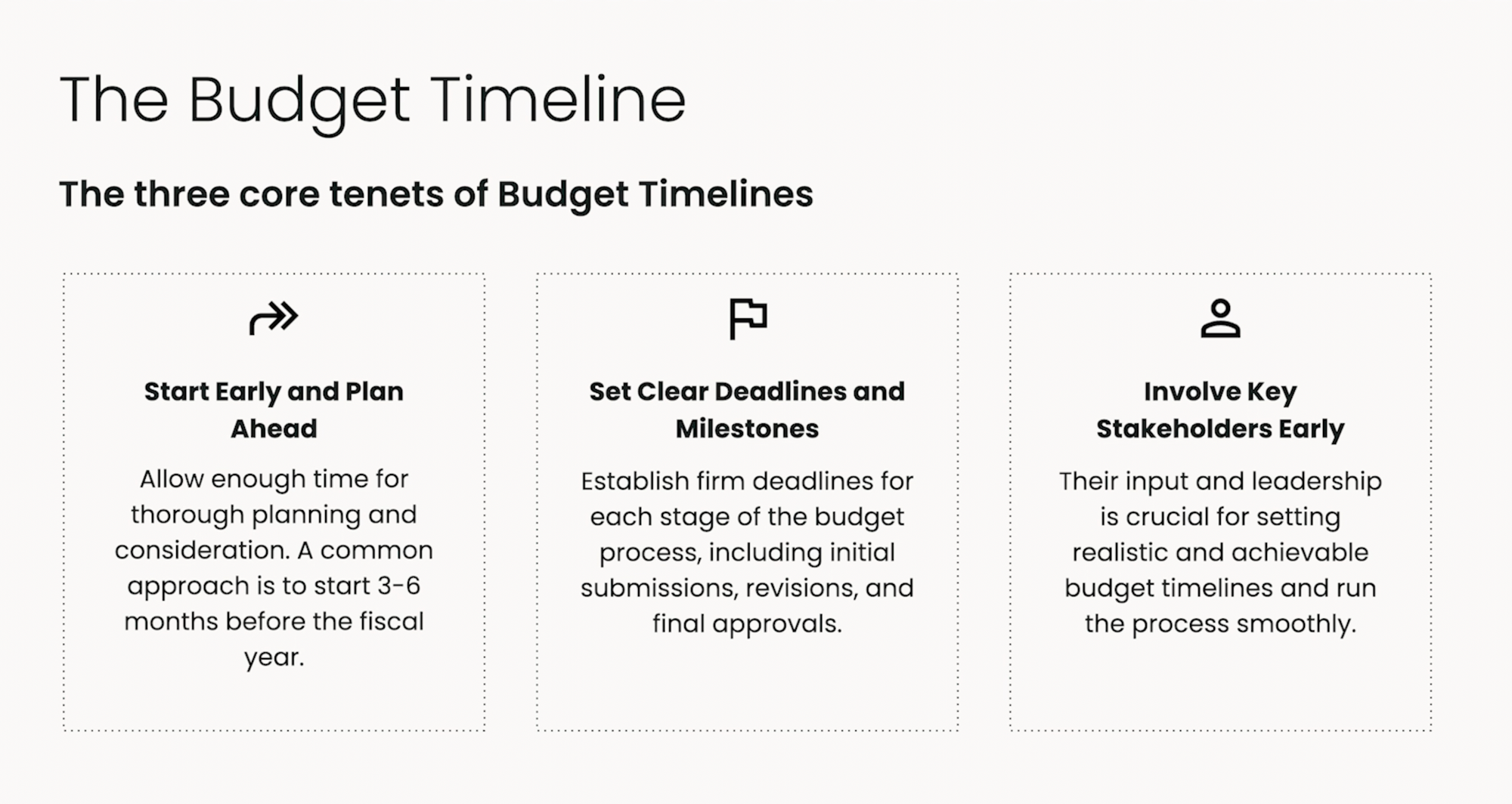 The Budget Timeline

The three core tenets of Budget Timelines

Start Early and Plan Ahead

Allow enough time for thorough planning and consideration. A common approach is to start 3-6 months before the fiscal year.

Set Clear Deadlines and Milestones

Establish firm deadlines for each stage of the budget process, including initial submissions, revisions, and final approvals.

Involve Key Stakeholders Early

Their input and leadership is crucial for setting realistic and achievable budget timelines and run the process smoothly.